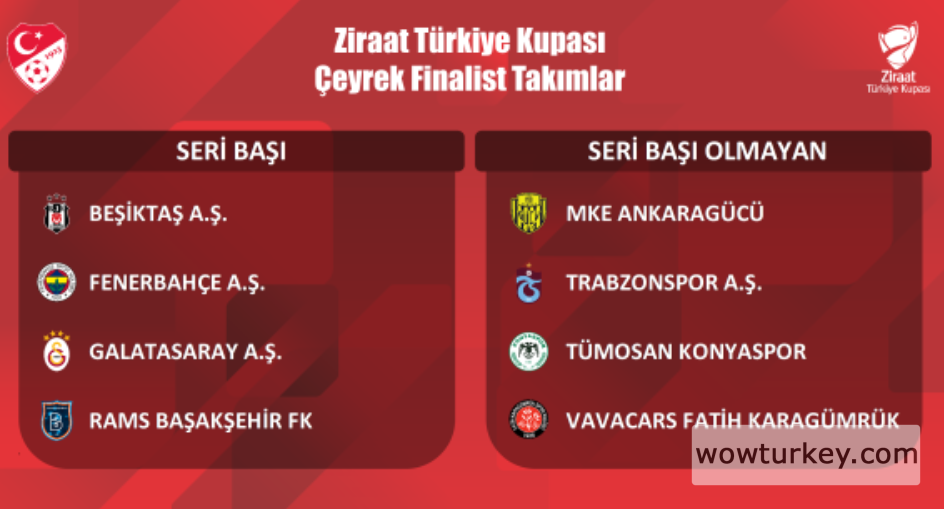 Ziraat Türkiye Kupası
Çeyrek Finalist Takımlar

Ziraat Türkiye Kupası

SERİ BAŞI

BEŞİKTAŞ A.Ş.

FENERBAHÇE A.Ş.

GALATASARAY A.Ş.

RAMS BAŞAKŞEHİR FK

SERİ BAŞI OLMAYAN

MKE ANKARAGÜCÜ

TRABZONSPOR A.Ş.

TÜMOSAN KONYASPOR

VAVACARS FATİH KARAGÜMRÜK

wowturkey.com